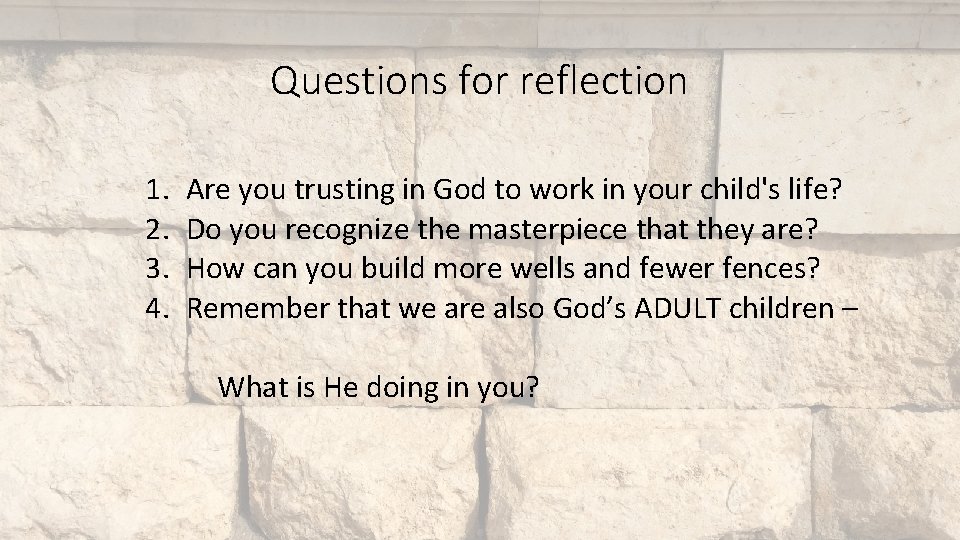 Questions for reflection

1. Are you trusting in God to work in your child's life?
2. Do you recognize the masterpiece that they are?
3. How can you build more wells and fewer fences?
4. Remember that we are also God’s ADULT children –

What is He doing in you?